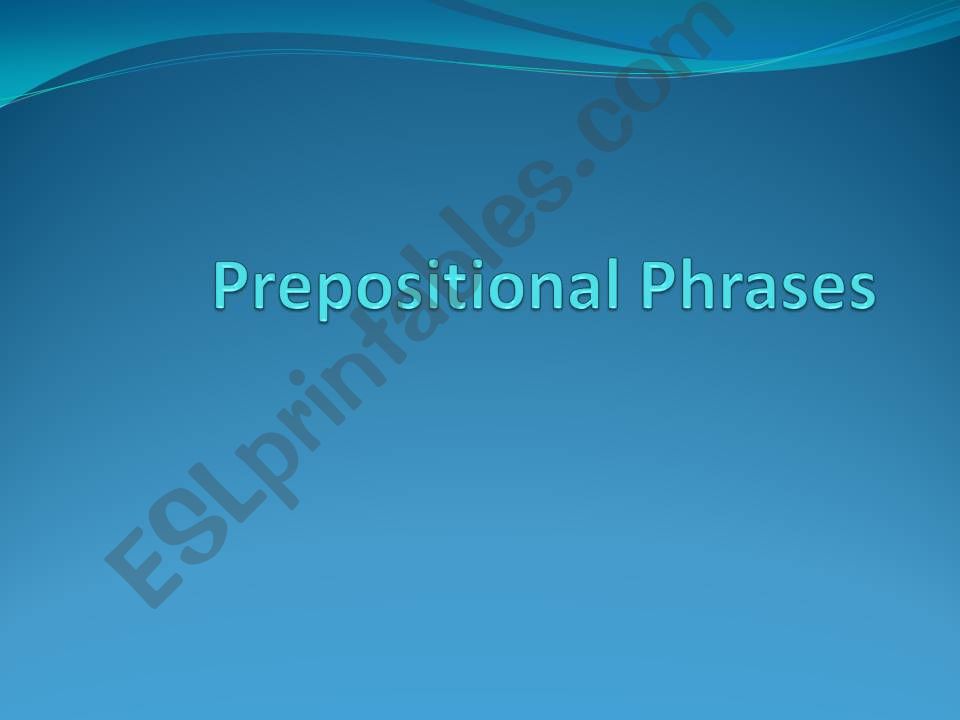 Prepositional Phrases

ESLprintables.com